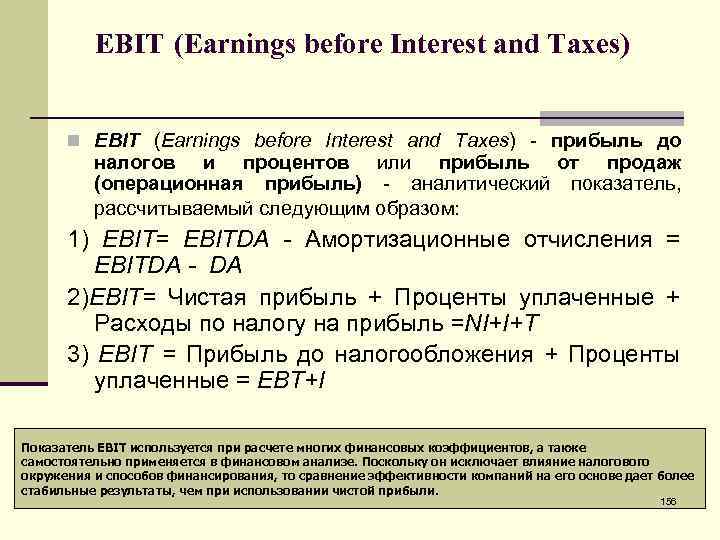 EBIT (Earnings before Interest and Taxes)

EBIT (Earnings before Interest and Taxes) - прибыль до налогов и процентов или прибыль от продаж (операционная прибыль) - аналитический показатель, рассчитываемый следующим образом:

1) EBIT= EBITDA - Амортизационные отчисления = EBITDA - DA

2)EBIT= Чистая прибыль + Проценты уплаченные + Расходы по налогу на прибыль =NI+I+T

3) EBIT = Прибыль до налогообложения + Проценты уплаченные = EBT+I

Показатель EBIT используется при расчете многих финансовых коэффициентов, а также самостоятельно применяется в финансовом анализе. Поскольку он исключает влияние налогового окружения и способов финансирования, то сравнение эффективности компаний на его основе дает более стабильные результаты, чем при использовании чистой прибыли.

156